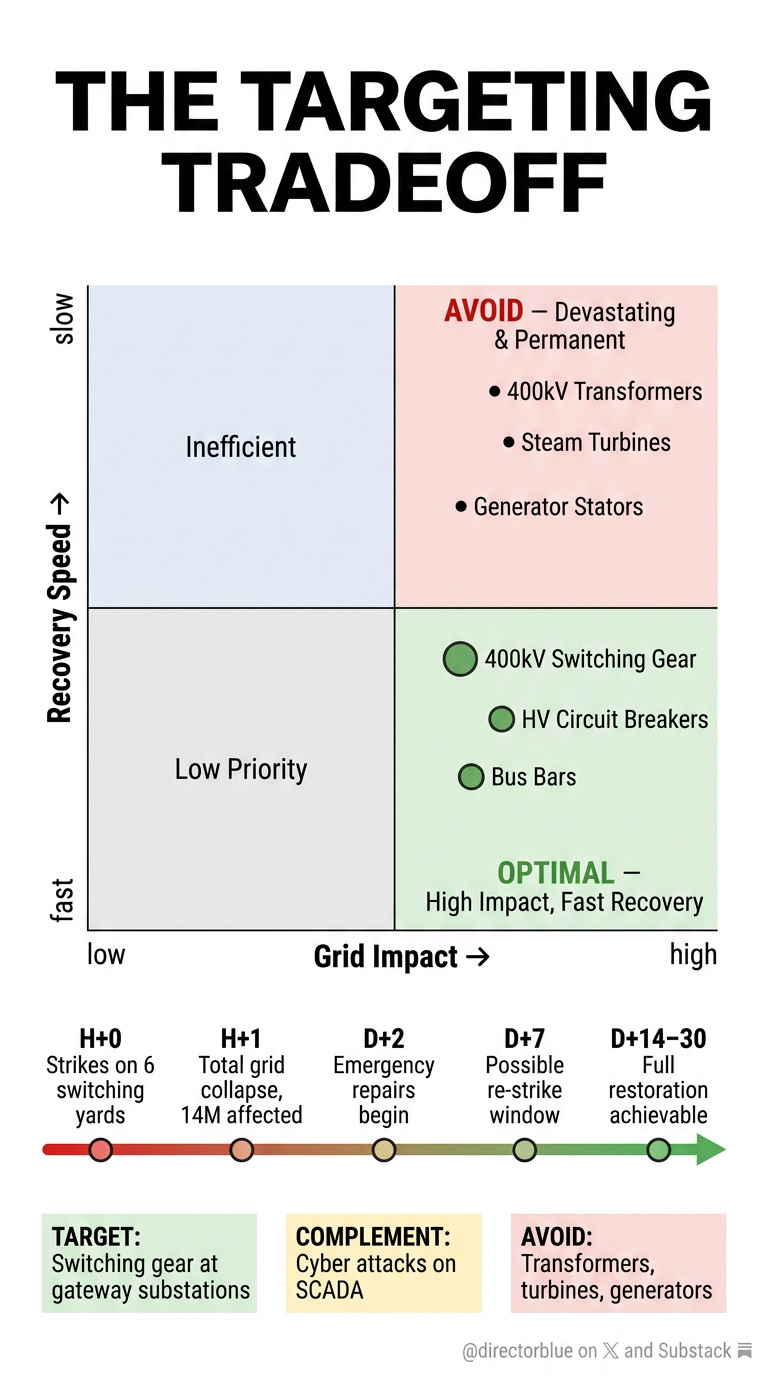 THE TARGETING TRADEOFF

slow

Recovery Speed →

fast

Inefficient

AVOID – Devastating & Permanent

• 400kV Transformers

• Steam Turbines

• Generator Stators

Low Priority

400kV Switching Gear

HV Circuit Breakers

Bus Bars

OPTIMAL – High Impact, Fast Recovery

low

Grid Impact →

high

H+0
Strikes on 6 switching yards

H+1
Total grid collapse, 14M affected

D+2
Emergency repairs begin

D+7
Possible re-strike window

D+14–30
Full restoration achievable

TARGET:
Switching gear at gateway substations

COMPLEMENT:
Cyber attacks on SCADA

AVOID:
Transformers, turbines, generators

@directorblue on 𝕏 and Substack